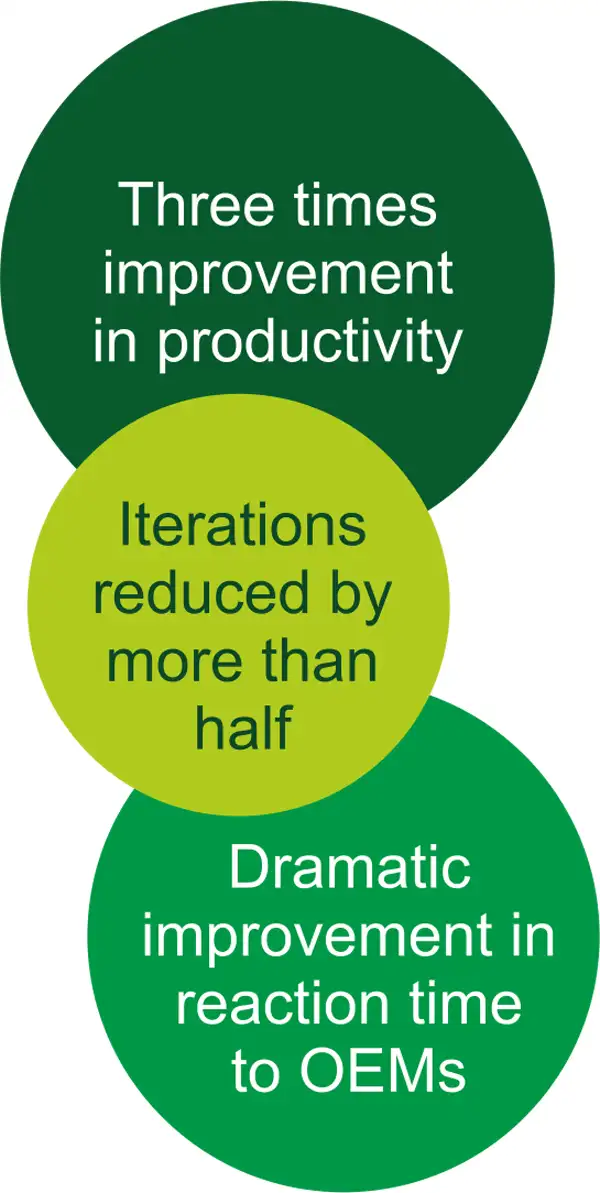 Three times improvement in productivity

Iterations reduced by more than half

Dramatic improvement in reaction time to OEMs